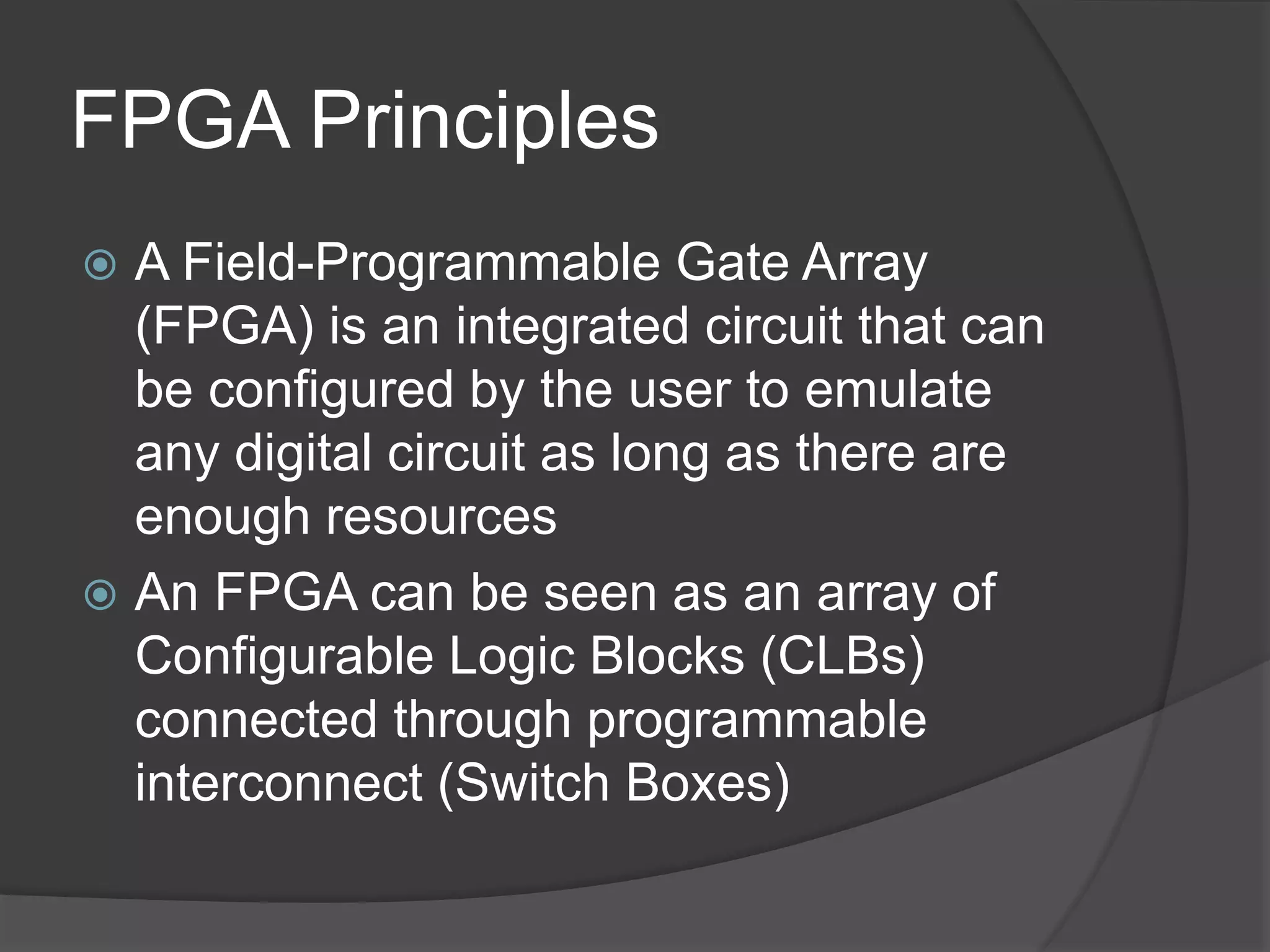 FPGA Principles

A Field-Programmable Gate Array (FPGA) is an integrated circuit that can be configured by the user to emulate any digital circuit as long as there are enough resources

An FPGA can be seen as an array of Configurable Logic Blocks (CLBs) connected through programmable interconnect (Switch Boxes)